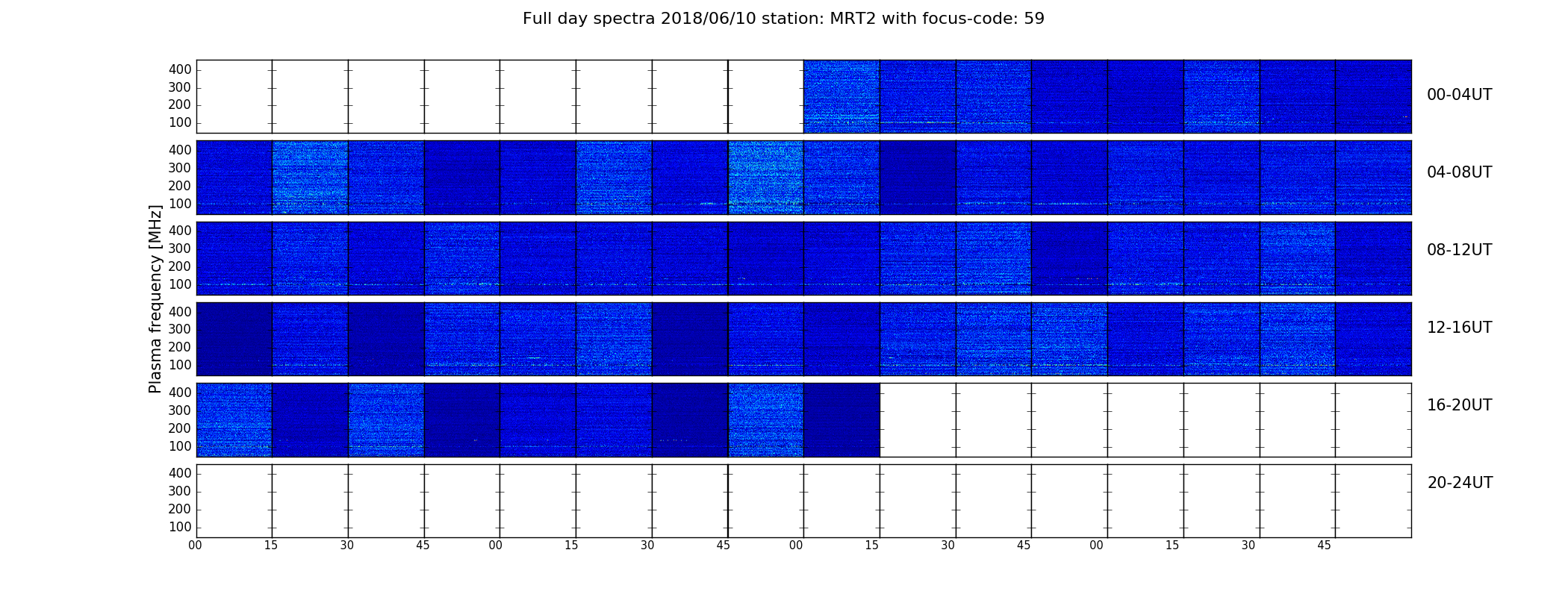 Full day spectra 2018/06/10 station: MRT2 with focus-code: 59

Plasma frequency [MHz]

400
300
200
100
00-04UT

400
300
200
100
04-08UT

400
300
200
100
08-12UT

400
300
200
100
12-16UT

400
300
200
100
16-20UT

400
300
200
100
20-24UT

00 15 30 45 00 15 30 45 00 15 30 45 00 15 30 45